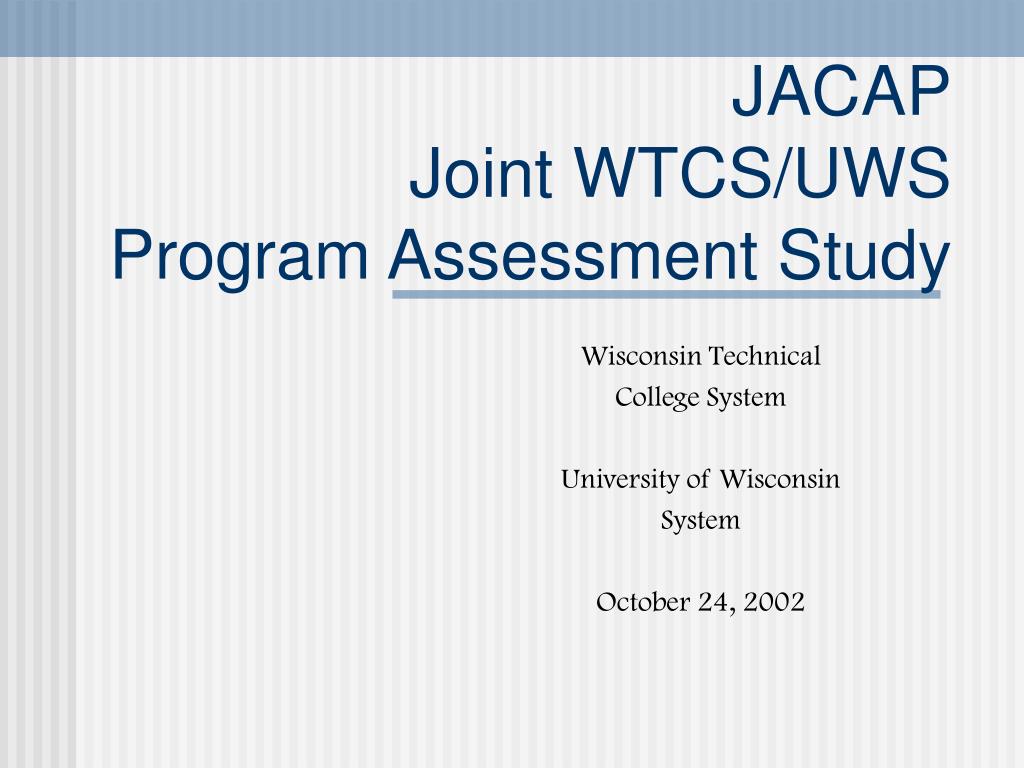 JACAP
Joint WTCS/UWS
Program Assessment Study

Wisconsin Technical College System

University of Wisconsin System

October 24, 2002